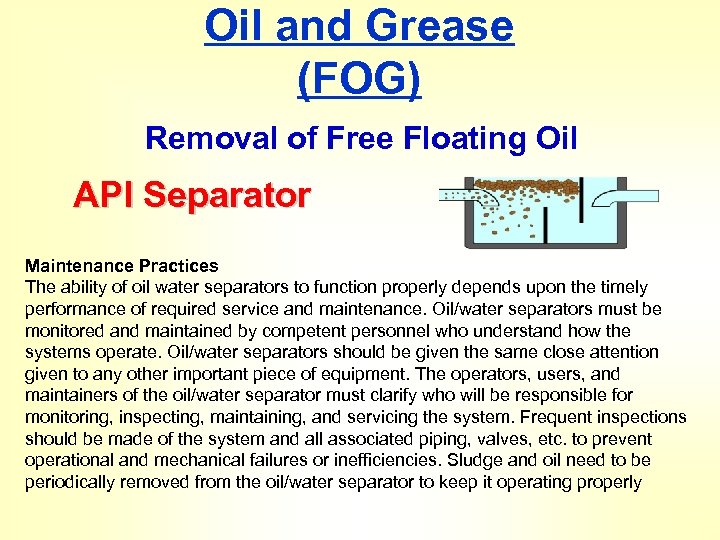 Oil and Grease (FOG)

Removal of Free Floating Oil

API Separator

Maintenance Practices
The ability of oil water separators to function properly depends upon the timely performance of required service and maintenance. Oil/water separators must be monitored and maintained by competent personnel who understand how the systems operate. Oil/water separators should be given the same close attention given to any other important piece of equipment. The operators, users, and maintainers of the oil/water separator must clarify who will be responsible for monitoring, inspecting, maintaining, and servicing the system. Frequent inspections should be made of the system and all associated piping, valves, etc. to prevent operational and mechanical failures or inefficiencies. Sludge and oil need to be periodically removed from the oil/water separator to keep it operating properly